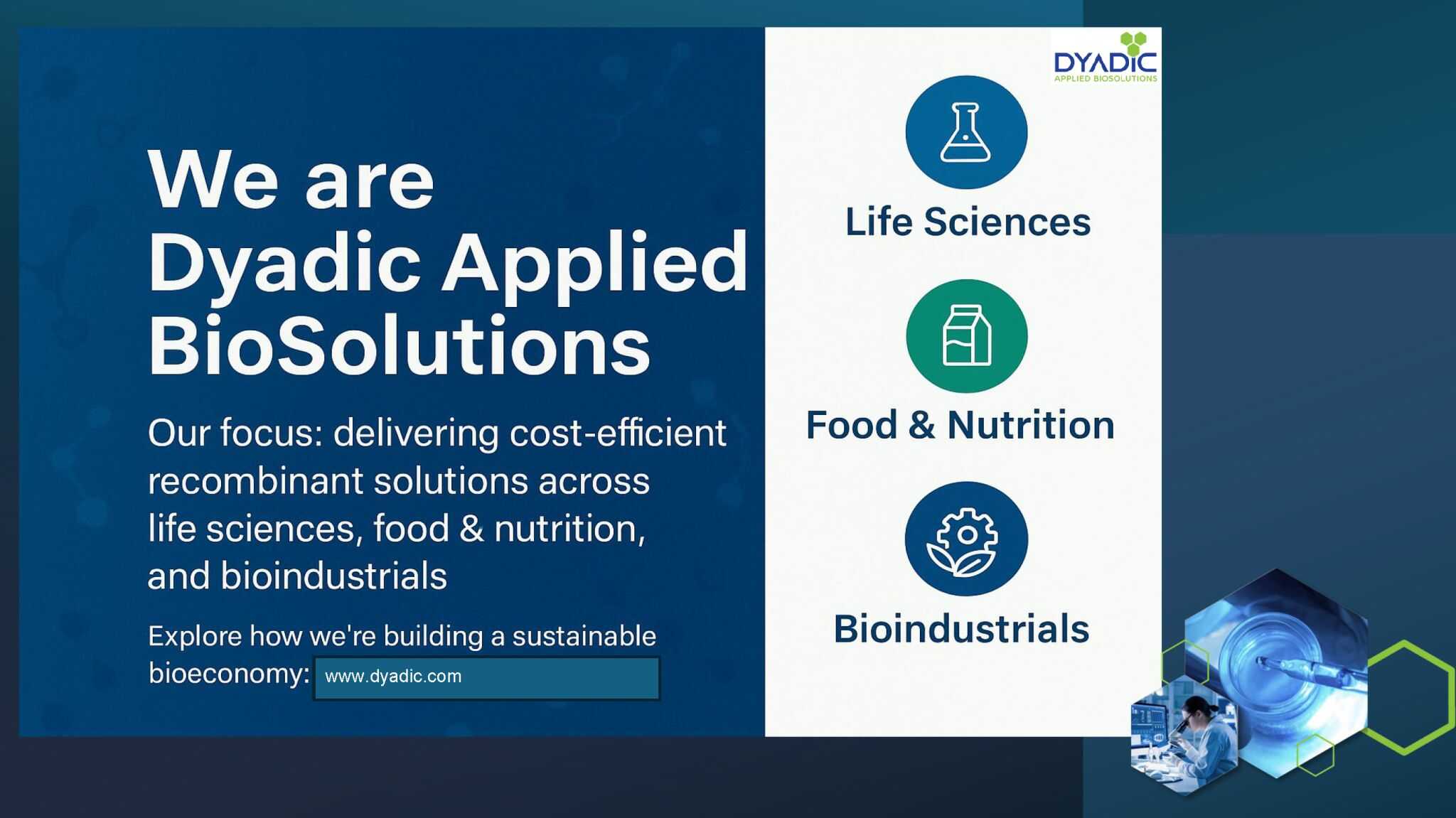 We are Dyadic Applied BioSolutions

Our focus: delivering cost-efficient recombinant solutions across life sciences, food & nutrition, and bioindustrials

Explore how we're building a sustainable bioeconomy: www.dyadic.com

DYADIC
APPLIED BIOSOLUTIONS

Life Sciences

Food & Nutrition

Bioindustrials